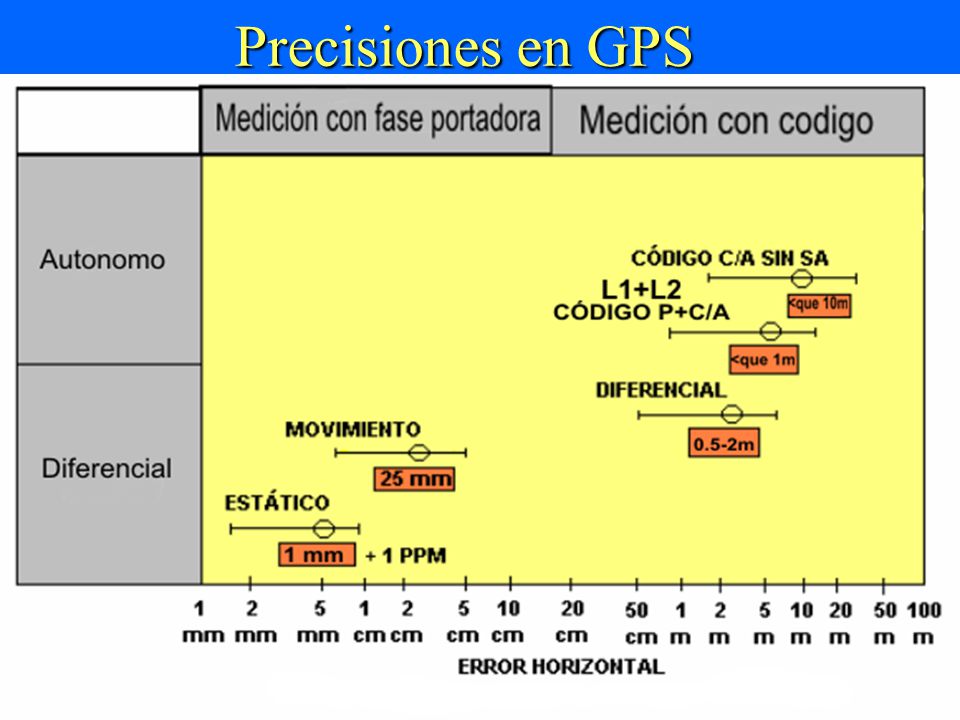 Precisiones en GPS

Medición con fase portadora

Medición con codigo

Autonomo

Diferencial

CÓDIGO C/A SIN SA

<que 10m

L1+L2

CÓDIGO P+C/A

<que 1m

DIFERENCIAL

0.5-2m

MOVIMIENTO

25 mm

ESTÁTICO

1 mm + 1 PPM

1 mm 2 mm 5 mm 1 cm 2 cm 5 cm 10 cm 20 cm 50 cm 1 m 2 m 5 m 10 m 20 m 50 m 100 m

ERROR HORIZONTAL